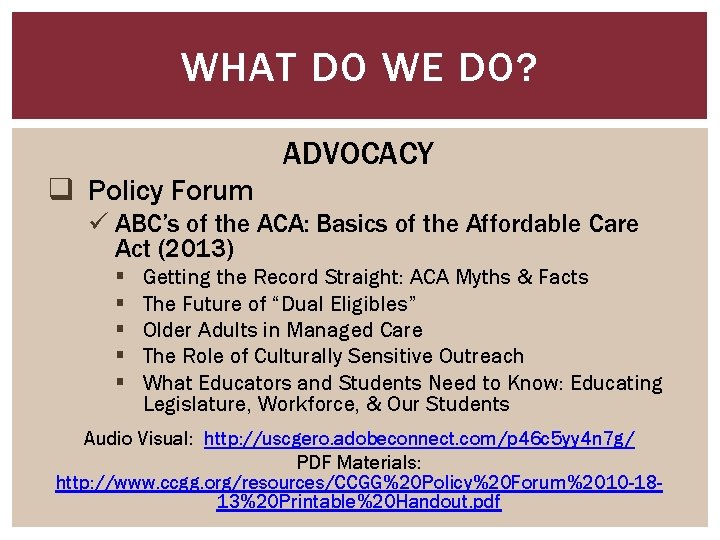 WHAT DO WE DO?

ADVOCACY

❑ Policy Forum

✓ ABC's of the ACA: Basics of the Affordable Care Act (2013)

▪ Getting the Record Straight: ACA Myths & Facts
▪ The Future of "Dual Eligibles"
▪ Older Adults in Managed Care
▪ The Role of Culturally Sensitive Outreach
▪ What Educators and Students Need to Know: Educating Legislature, Workforce, & Our Students

Audio Visual: http://uscgero.adobeconnect.com/p46c5yy4n7g/

PDF Materials:
http://www.ccgg.org/resources/CCGG%20Policy%20Forum%2010-18-13%20Printable%20Handout.pdf